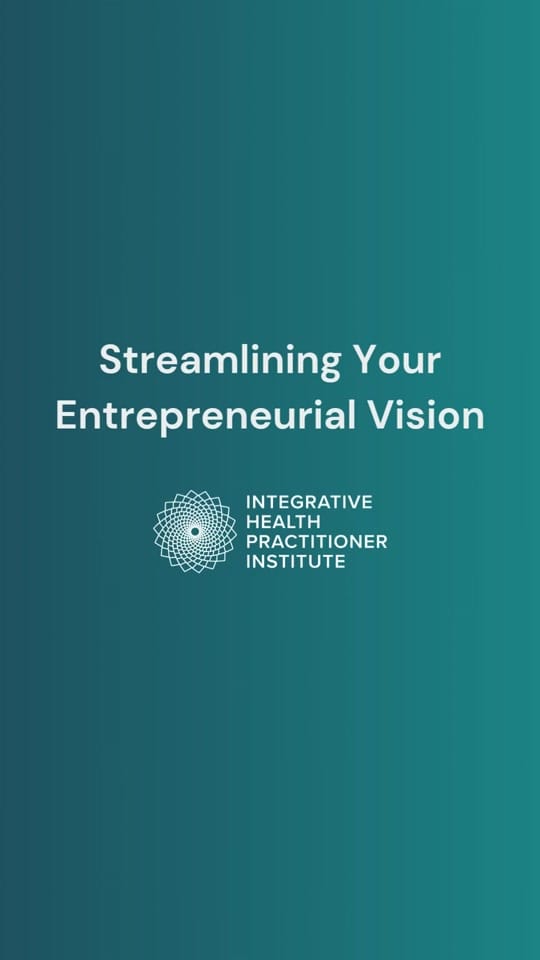 Streamlining Your Entrepreneurial Vision

INTEGRATIVE
HEALTH
PRACTITIONER
INSTITUTE